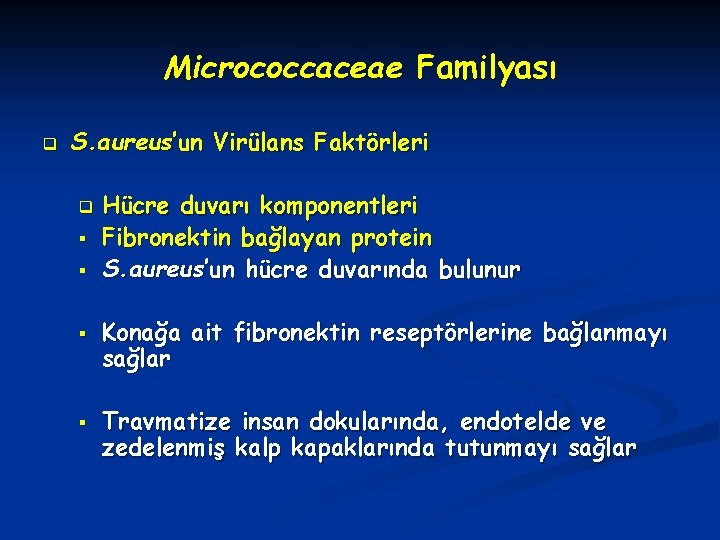 Micrococcaceae Familyası

S.aureus'un Virülans Faktörleri

Hücre duvarı komponentleri
Fibronektin bağlayan protein
S.aureus'un hücre duvarında bulunur

Konağa ait fibronektin reseptörlerine bağlanmayı sağlar

Travmatize insan dokularında, endotelde ve zedelenmiş kalp kapaklarında tutunmayı sağlar